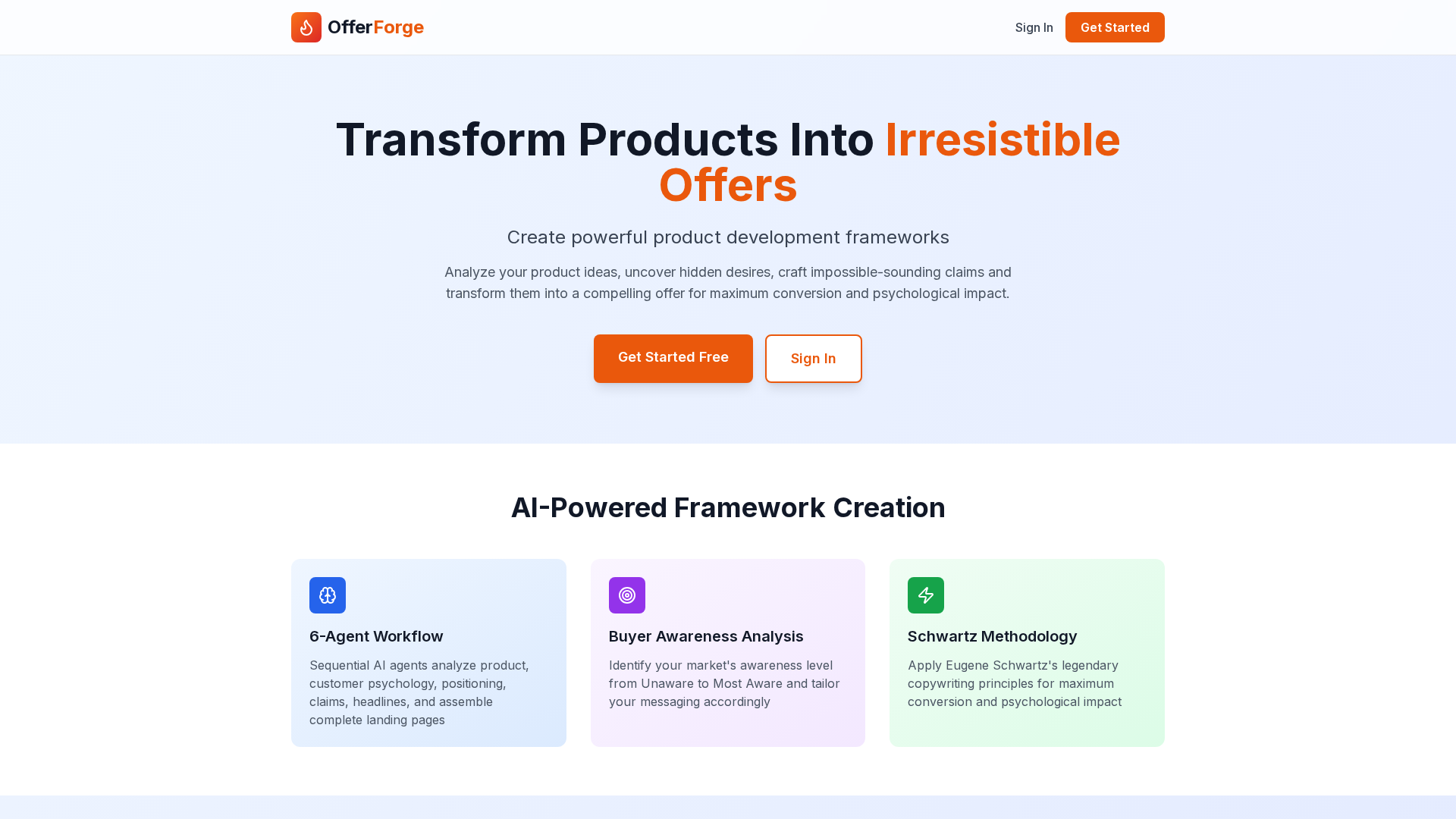 OfferForge

Sign In Get Started

Transform Products Into Irresistible Offers

Create powerful product development frameworks

Analyze your product ideas, uncover hidden desires, craft impossible-sounding claims and transform them into a compelling offer for maximum conversion and psychological impact.

Get Started Free Sign In

AI-Powered Framework Creation

6-Agent Workflow

Sequential AI agents analyze product, customer psychology, positioning, claims, headlines, and assemble complete landing pages

Buyer Awareness Analysis

Identify your market's awareness level from Unaware to Most Aware and tailor your messaging accordingly

Schwartz Methodology

Apply Eugene Schwartz's legendary copywriting principles for maximum conversion and psychological impact